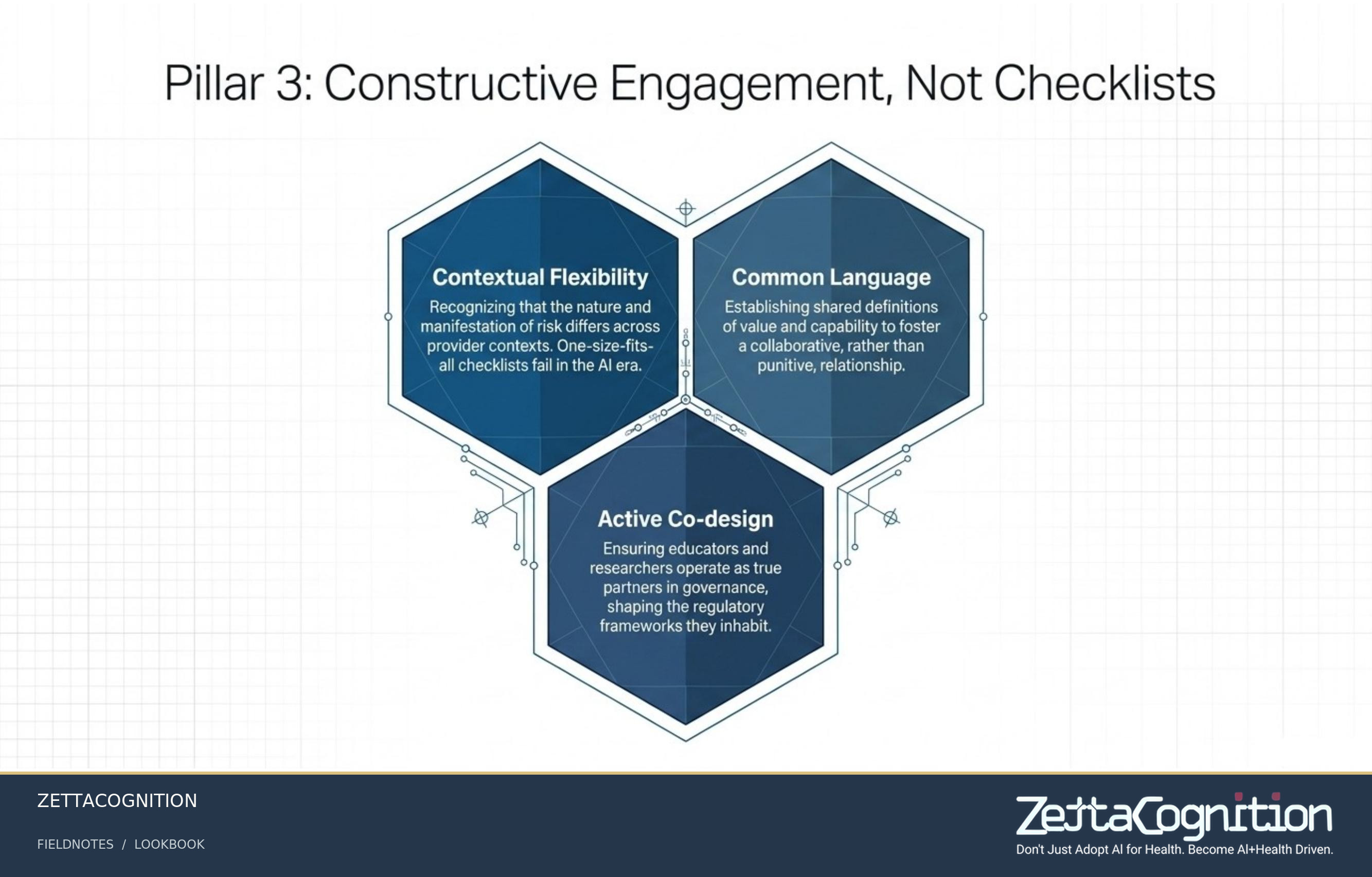 Pillar 3: Constructive Engagement, Not Checklists

Contextual Flexibility

Recognizing that the nature and manifestation of risk differs across provider contexts. One-size-fits-all checklists fail in the AI era.

Common Language

Establishing shared definitions of value and capability to foster a collaborative, rather than punitive, relationship.

Active Co-design

Ensuring educators and researchers operate as true partners in governance, shaping the regulatory frameworks they inhabit.

ZETTACOGNITION

FIELDNOTES / LOOKBOOK

ZettaCognition

Don't Just Adopt AI for Health. Become AI+Health Driven.